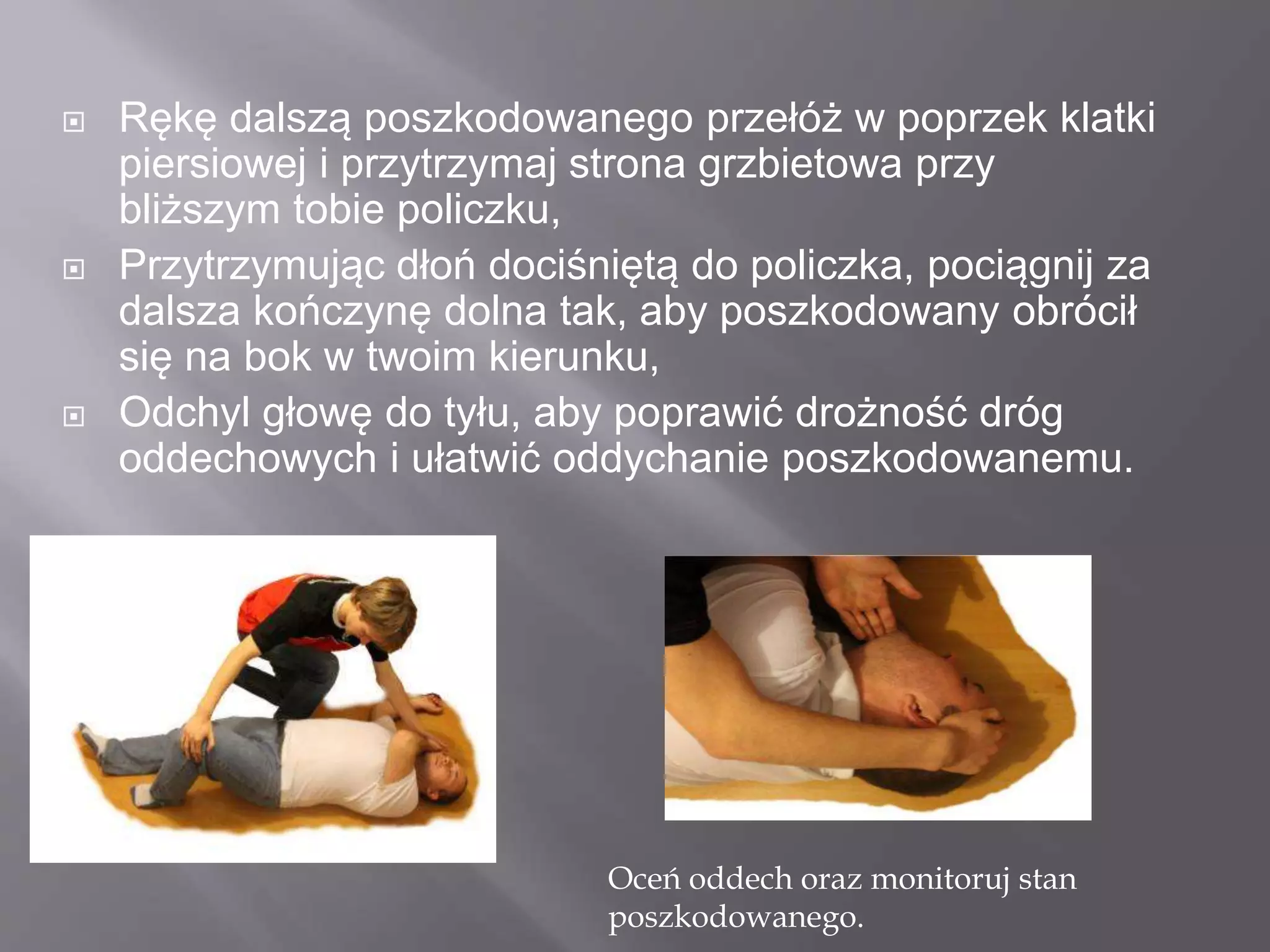 Rękę dalszą poszkodowanego przełóż w poprzek klatki piersiowej i przytrzymaj strona grzbietowa przy bliższym tobie policzku,

Przytrzymując dłoń dociśniętą do policzka, pociągnij za dalsza kończynę dolna tak, aby poszkodowany obrócił się na bok w twoim kierunku,

Odchyl głowę do tyłu, aby poprawić drożność dróg oddechowych i ułatwić oddychanie poszkodowanemu.

Oceń oddech oraz monitoruj stan poszkodowanego.